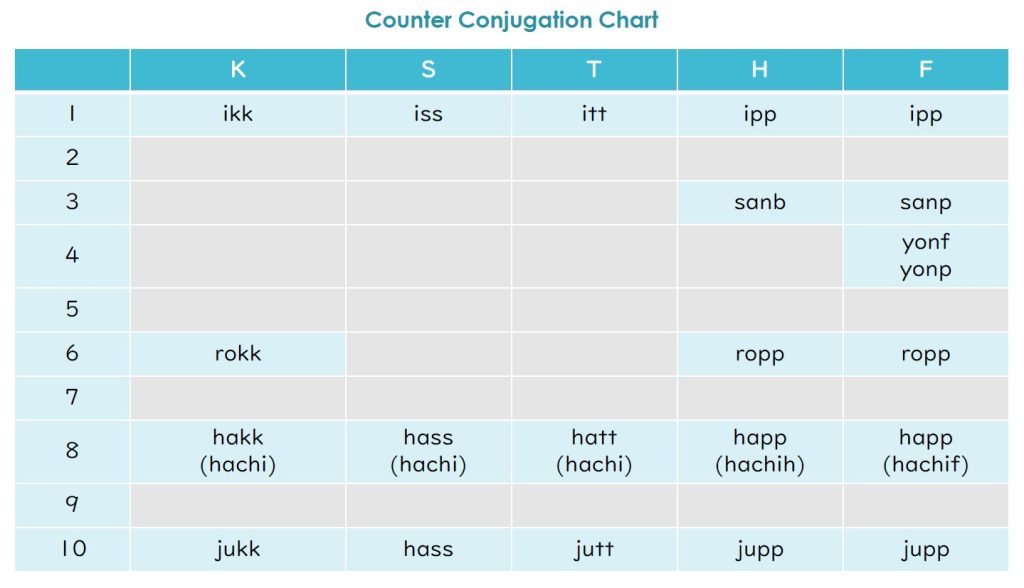 Counter Conjugation Chart

| | K | S | T | H | F |
|---|---|---|---|---|---|
| 1 | ikk | iss | itt | ipp | ipp |
| 2 | | | | | |
| 3 | | | | sanb | sanp |
| 4 | | | | | yonf yonp |
| 5 | | | | | |
| 6 | rokk | | | ropp | ropp |
| 7 | | | | | |
| 8 | hakk (hachi) | hass (hachi) | hatt (hachi) | happ (hachih) | happ (hachif) |
| 9 | | | | | |
| 10 | jukk | hass | jutt | jupp | jupp |